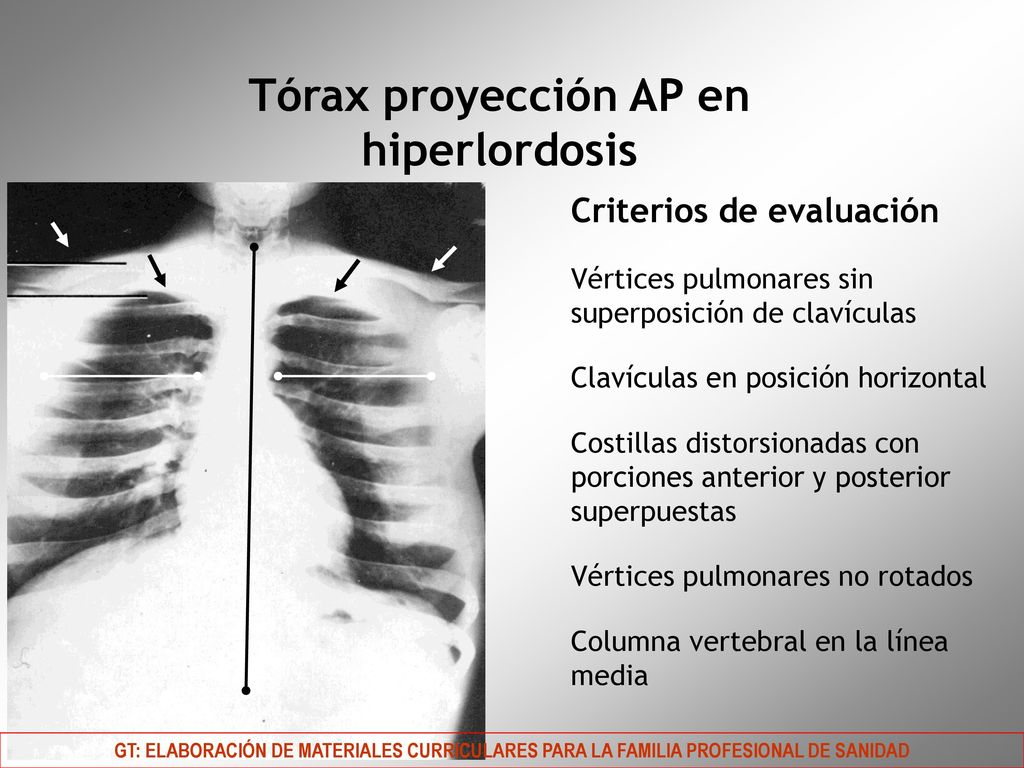 Tórax proyección AP en hiperlordosis

Criterios de evaluación

Vértices pulmonares sin superposición de clavículas

Clavículas en posición horizontal

Costillas distorsionadas con porciones anterior y posterior superpuestas

Vértices pulmonares no rotados

Columna vertebral en la línea media

GT: ELABORACIÓN DE MATERIALES CURRICULARES PARA LA FAMILIA PROFESIONAL DE SANIDAD